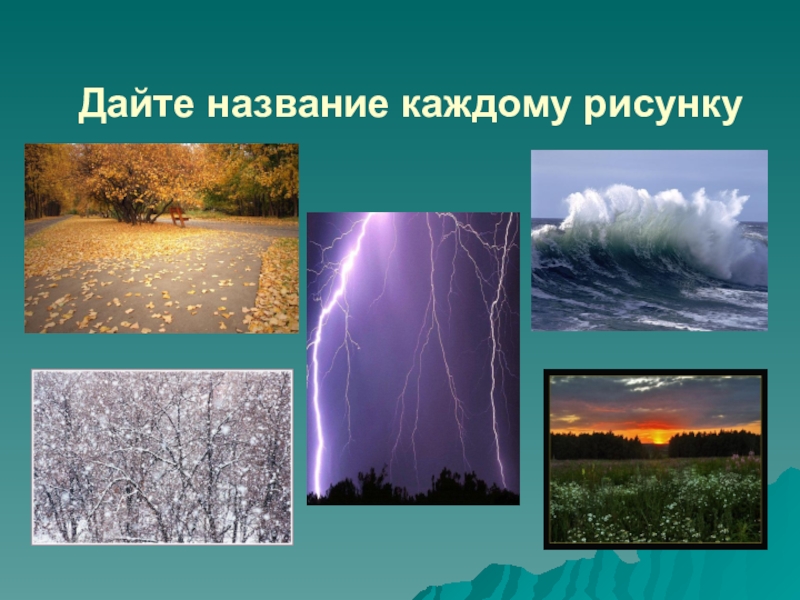 Дайте название каждому рисунку